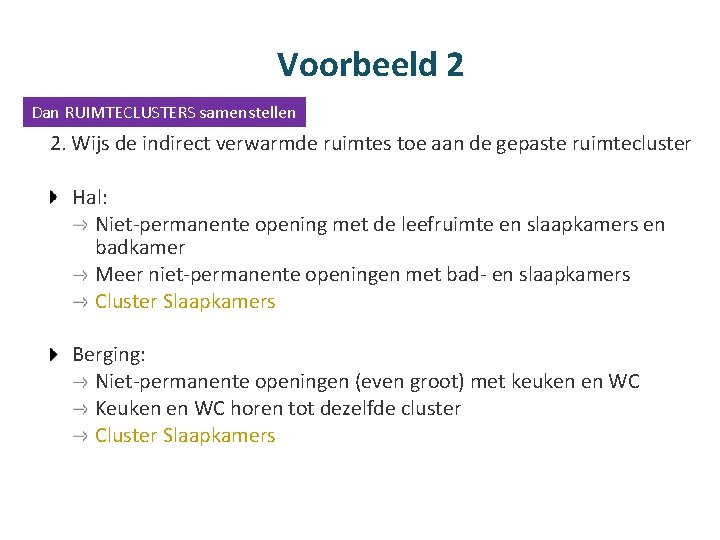 Voorbeeld 2

Dan RUIMTECLUSTERS samenstellen

2. Wijs de indirect verwarmde ruimtes toe aan de gepaste ruimtecluster

Hal:
→ Niet-permanente opening met de leefruimte en slaapkamers en badkamer
→ Meer niet-permanente openingen met bad- en slaapkamers
→ Cluster Slaapkamers

Berging:
→ Niet-permanente openingen (even groot) met keuken en WC
→ Keuken en WC horen tot dezelfde cluster
→ Cluster Slaapkamers